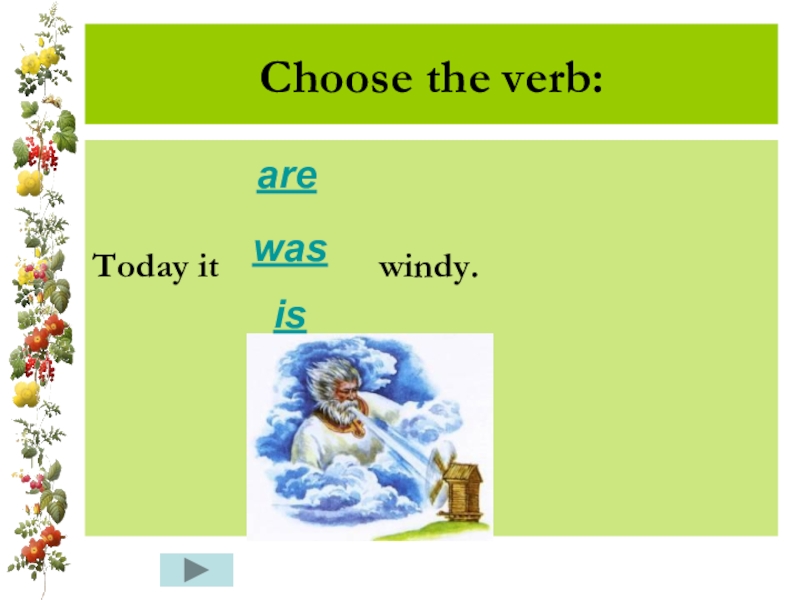 Choose the verb:

are

Today it was windy.

is